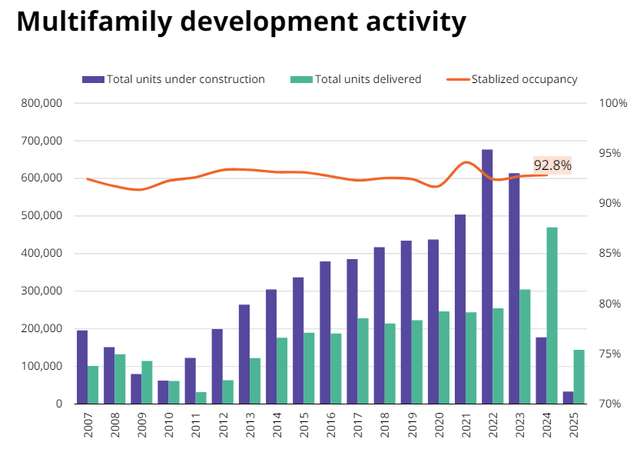 Multifamily development activity

Total units under construction
Total units delivered
Stablized occupancy

800,000
700,000
600,000
500,000
400,000
300,000
200,000
100,000
0

100%
95%
90%
85%
80%
75%
70%

92.8%

2007
2008
2009
2010
2011
2012
2013
2014
2015
2016
2017
2018
2019
2020
2021
2022
2023
2024
2025